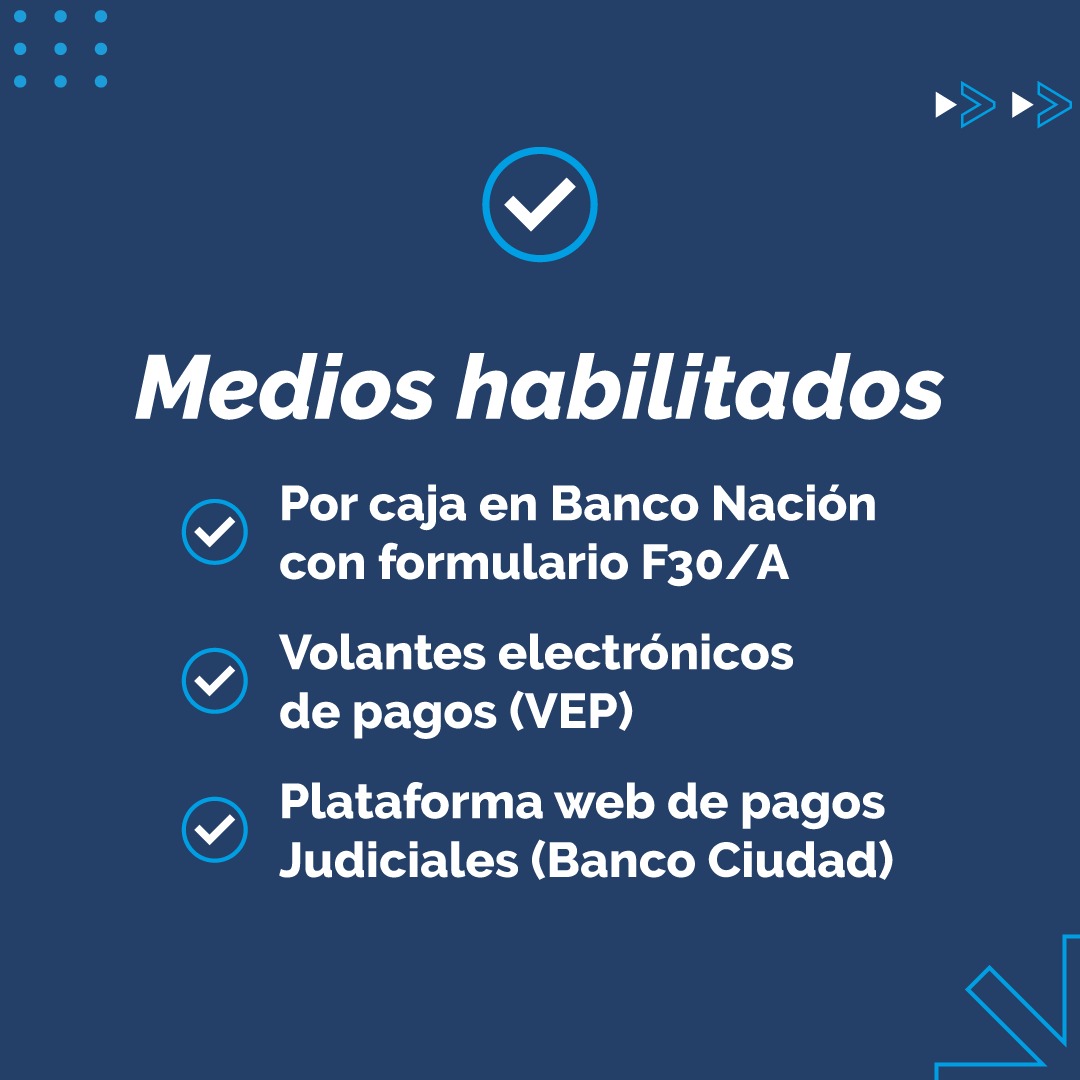 Medios habilitados

Por caja en Banco Nación con formulario F30/A

Volantes electrónicos de pagos (VEP)

Plataforma web de pagos Judiciales (Banco Ciudad)